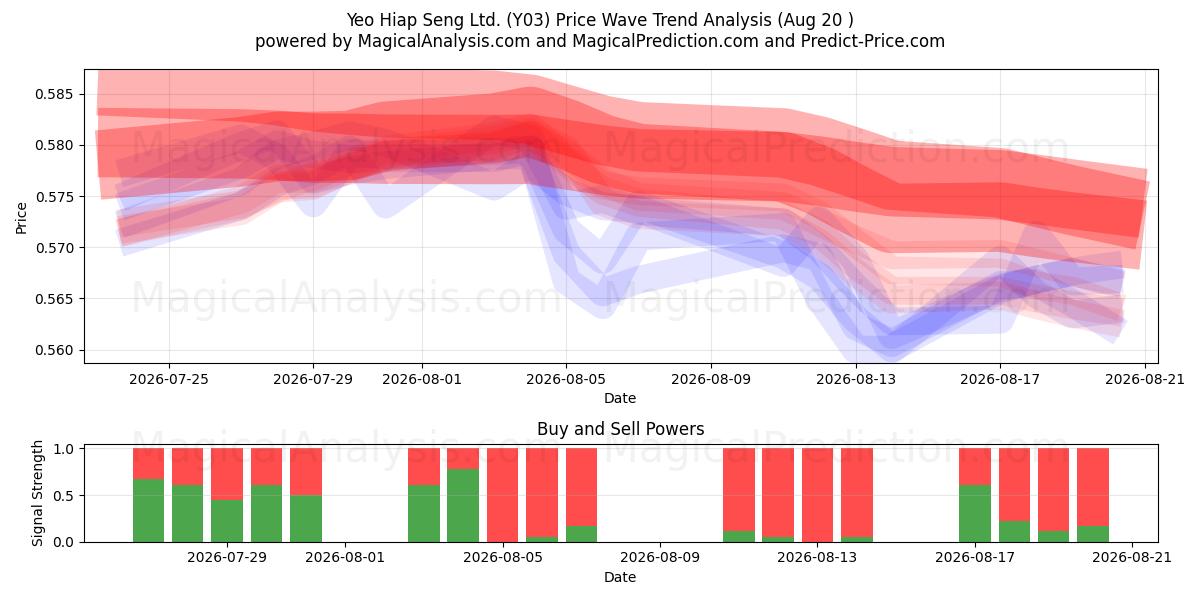 Yeo Hiap Seng Ltd. (Y03) Price Wave Trend Analysis (Aug 20 )
powered by MagicalAnalysis.com and MagicalPrediction.com and Predict-Price.com

MagicalAnalysis.com MagicalPrediction.com
MagicalAnalysis.com MagicalPrediction.com

Price
0.585
0.580
0.575
0.570
0.565
0.560

2026-07-25 2026-07-29 2026-08-01 2026-08-05 2026-08-09 2026-08-13 2026-08-17 2026-08-21
Date

Buy and Sell Powers

MagicalAnalysis.com MagicalPrediction.com

Signal Strength
1.0
0.5
0.0

2026-07-29 2026-08-01 2026-08-05 2026-08-09 2026-08-13 2026-08-17 2026-08-21
Date